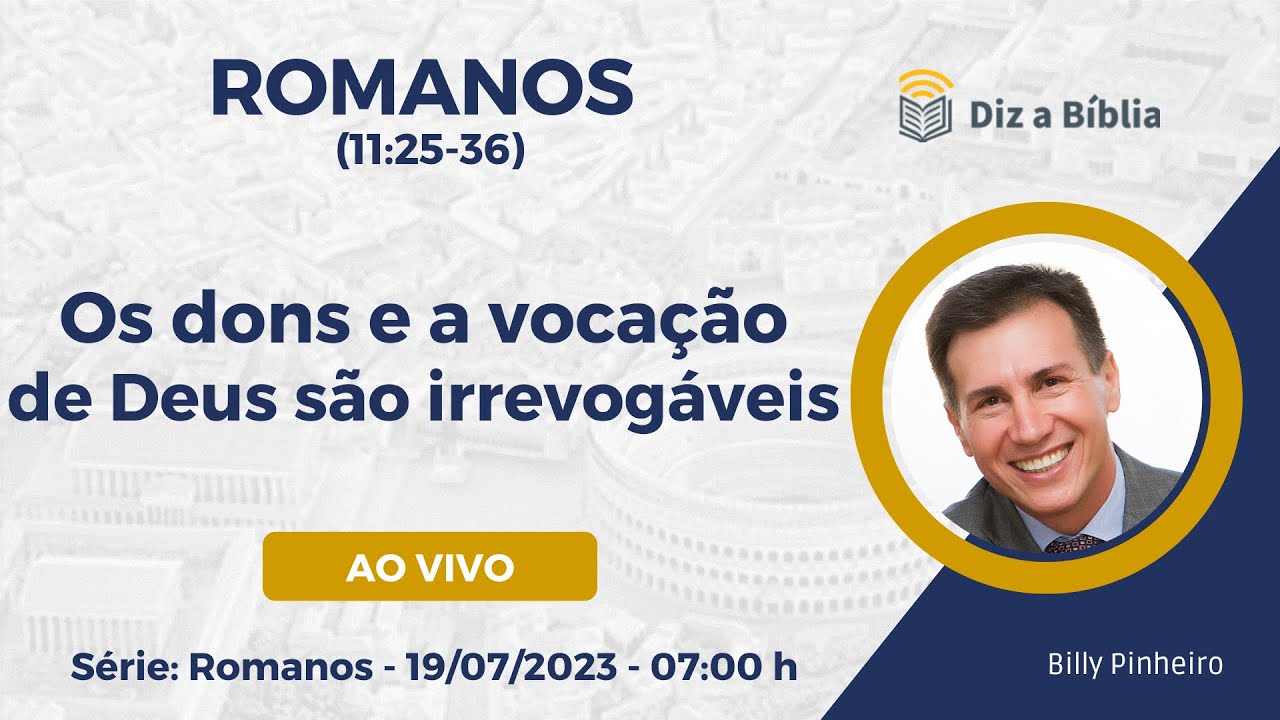 ROMANOS
(11:25-36)

Diz a Bíblia

Os dons e a vocação de Deus são irrevogáveis

AO VIVO

Série: Romanos - 19/07/2023 - 07:00 h

Billy Pinheiro